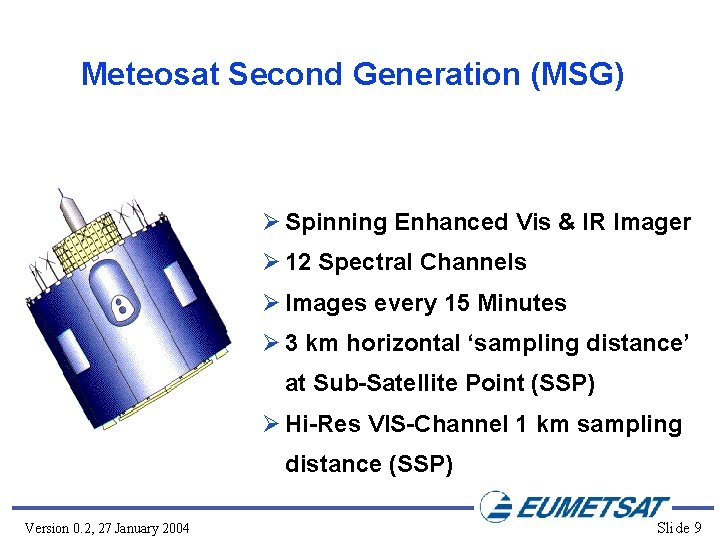 Meteosat Second Generation (MSG)

➢ Spinning Enhanced Vis & IR Imager
➢ 12 Spectral Channels
➢ Images every 15 Minutes
➢ 3 km horizontal ‘sampling distance’ at Sub-Satellite Point (SSP)
➢ Hi-Res VIS-Channel 1 km sampling distance (SSP)

EUMETSAT

Version 0.2, 27 January 2004

Slide 9